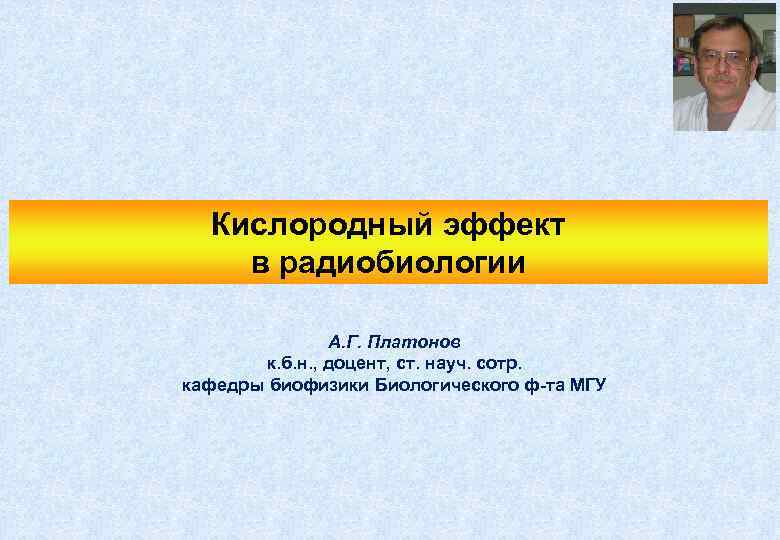 Кислородный эффект в радиобиологии

А.Г. Платонов
к.б.н., доцент, ст. науч. сотр.
кафедры биофизики Биологического ф-та МГУ